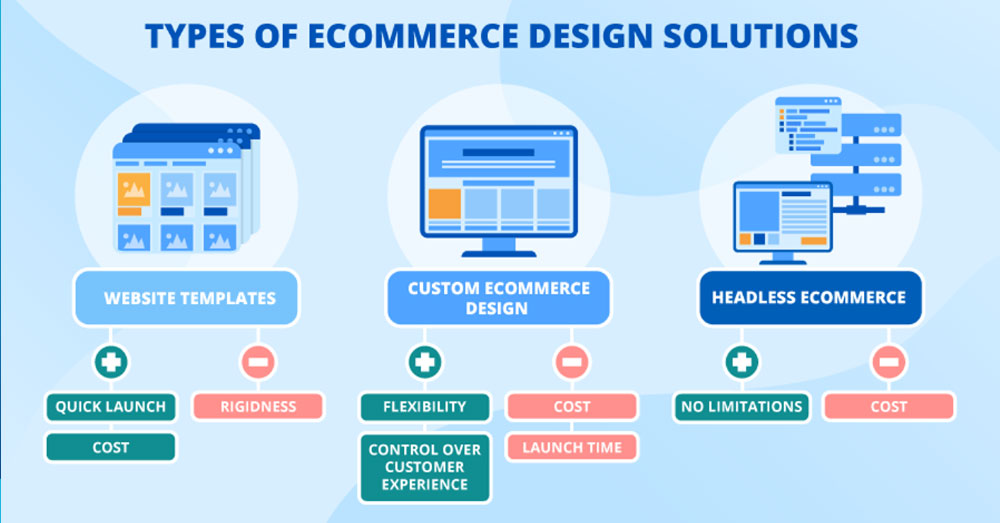 TYPES OF ECOMMERCE DESIGN SOLUTIONS

WEBSITE TEMPLATES

QUICK LAUNCH

COST

RIGIDNESS

CUSTOM ECOMMERCE DESIGN

FLEXIBILITY

CONTROL OVER CUSTOMER EXPERIENCE

COST

LAUNCH TIME

HEADLESS ECOMMERCE

NO LIMITATIONS

COST